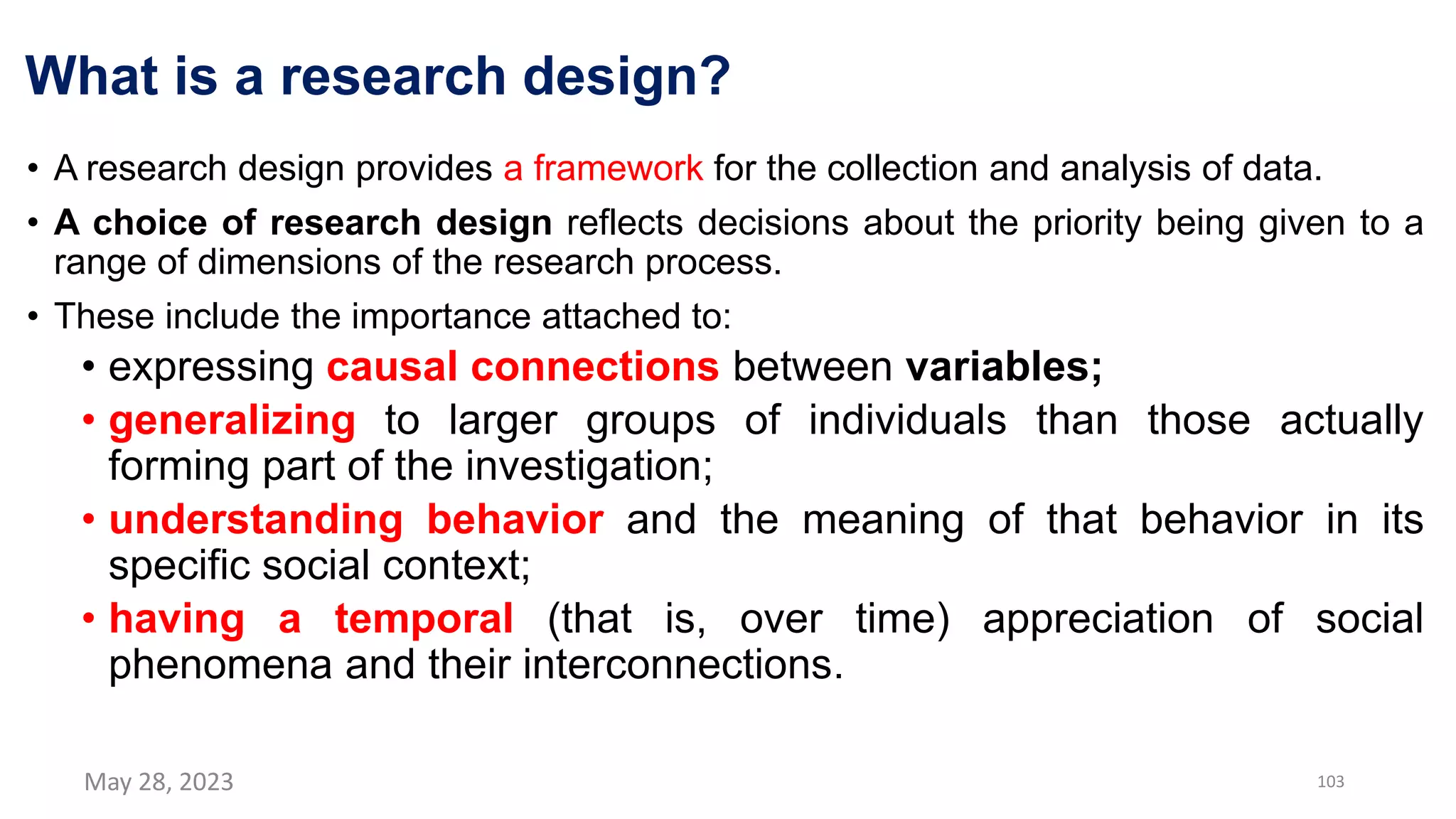 What is a research design?

• A research design provides a framework for the collection and analysis of data.

• A choice of research design reflects decisions about the priority being given to a range of dimensions of the research process.

• These include the importance attached to:

• expressing causal connections between variables;

• generalizing to larger groups of individuals than those actually forming part of the investigation;

• understanding behavior and the meaning of that behavior in its specific social context;

• having a temporal (that is, over time) appreciation of social phenomena and their interconnections.

May 28, 2023

103